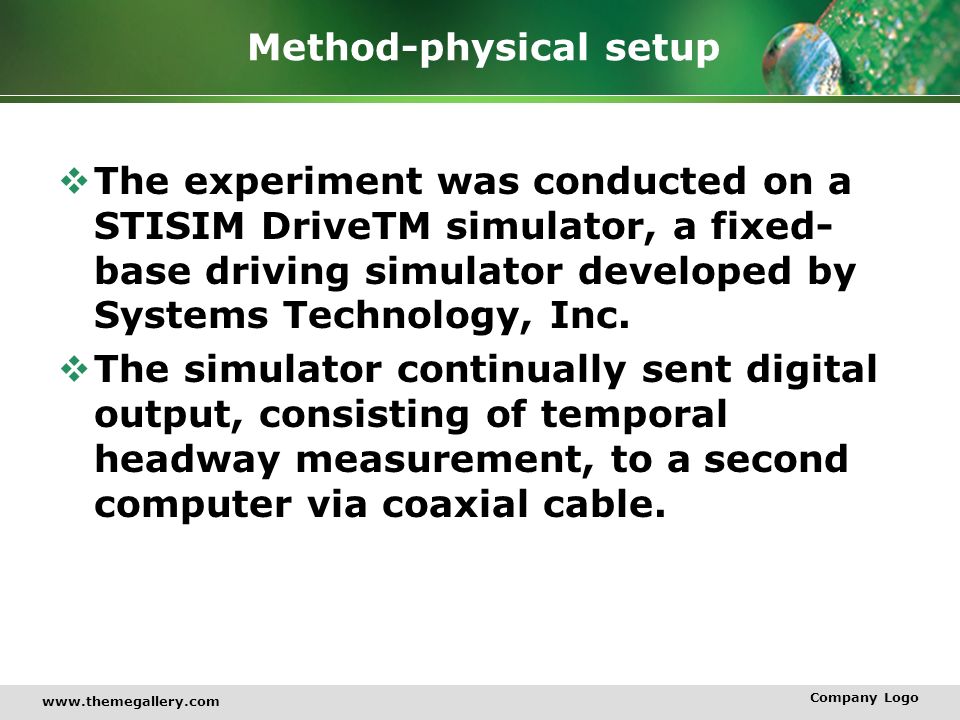 Method-physical setup

❖ The experiment was conducted on a STISIM DriveTM simulator, a fixed-base driving simulator developed by Systems Technology, Inc.

❖ The simulator continually sent digital output, consisting of temporal headway measurement, to a second computer via coaxial cable.

www.themegallery.com

Company Logo